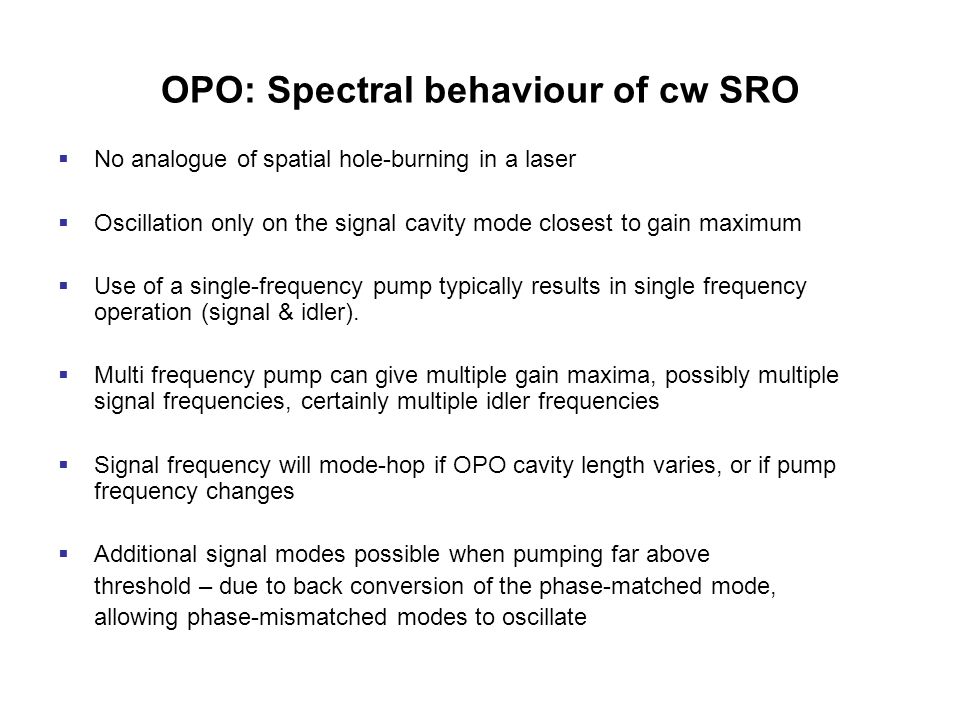 OPO: Spectral behaviour of cw SRO

▪ No analogue of spatial hole-burning in a laser

▪ Oscillation only on the signal cavity mode closest to gain maximum

▪ Use of a single-frequency pump typically results in single frequency operation (signal & idler).

▪ Multi frequency pump can give multiple gain maxima, possibly multiple signal frequencies, certainly multiple idler frequencies

▪ Signal frequency will mode-hop if OPO cavity length varies, or if pump frequency changes

▪ Additional signal modes possible when pumping far above threshold – due to back conversion of the phase-matched mode, allowing phase-mismatched modes to oscillate